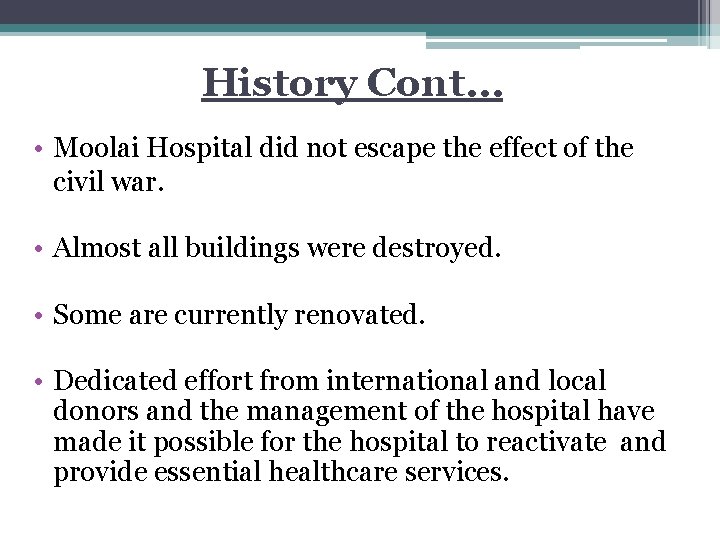 History Cont…

• Moolai Hospital did not escape the effect of the civil war.

• Almost all buildings were destroyed.

• Some are currently renovated.

• Dedicated effort from international and local donors and the management of the hospital have made it possible for the hospital to reactivate and provide essential healthcare services.